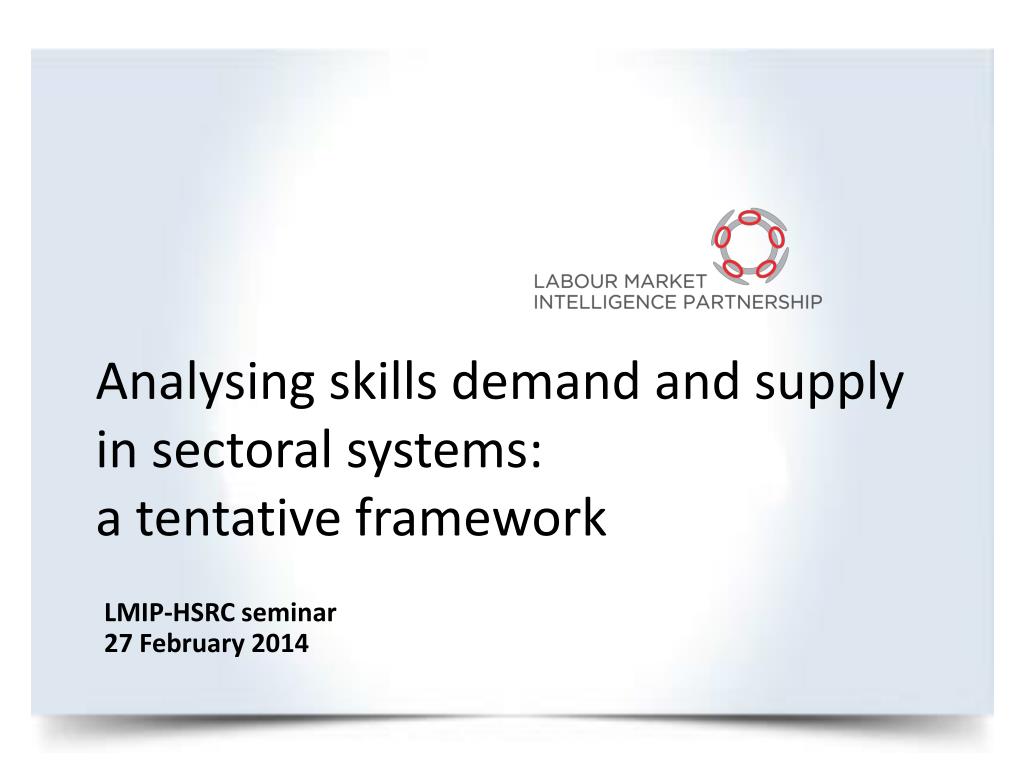 LABOUR MARKET
INTELLIGENCE PARTNERSHIP

Analysing skills demand and supply in sectoral systems:
a tentative framework

LMIP-HSRC seminar
27 February 2014